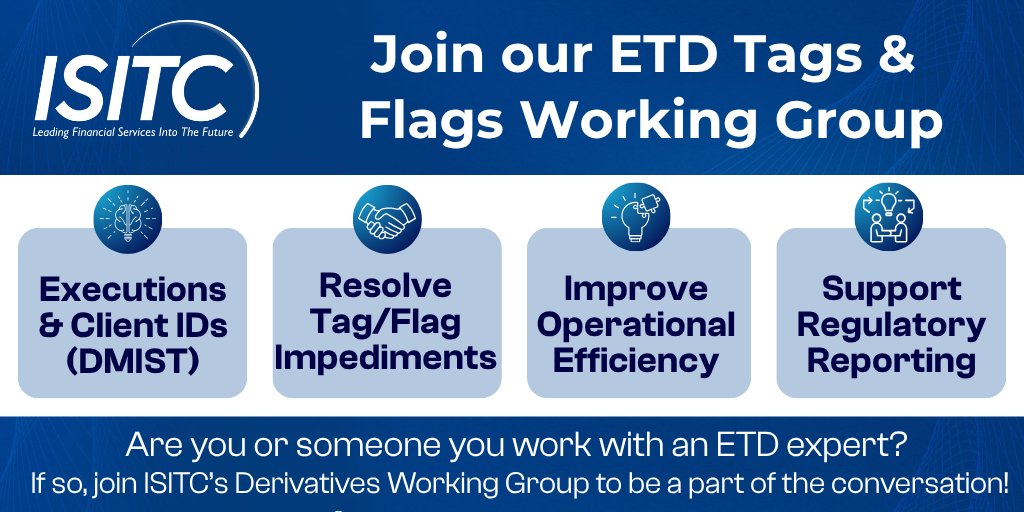 ISITC
Leading Financial Services Into The Future

Join our ETD Tags & Flags Working Group

Executions & Client IDs (DMIST)

Resolve Tag/Flag Impediments

Improve Operational Efficiency

Support Regulatory Reporting

Are you or someone you work with an ETD expert?
If so, join ISITC's Derivatives Working Group to be a part of the conversation!